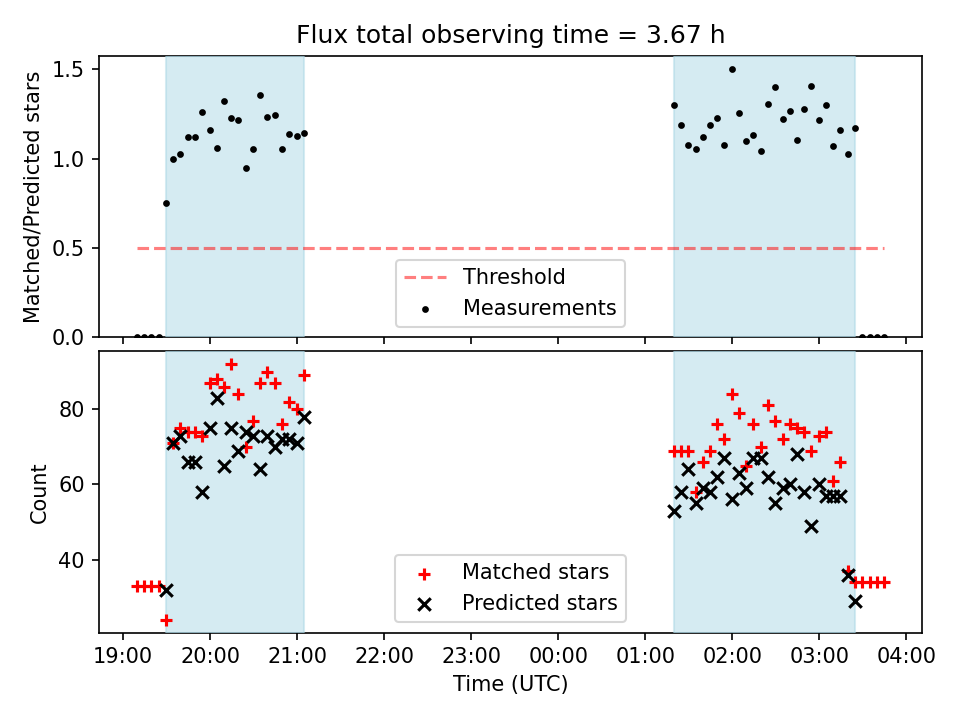 Flux total observing time = 3.67 h

Matched/Predicted stars

1.5
1.0
0.5
0.0

Threshold
Measurements

Count

80
60
40

Matched stars
Predicted stars

19:00 20:00 21:00 22:00 23:00 00:00 01:00 02:00 03:00 04:00
Time (UTC)